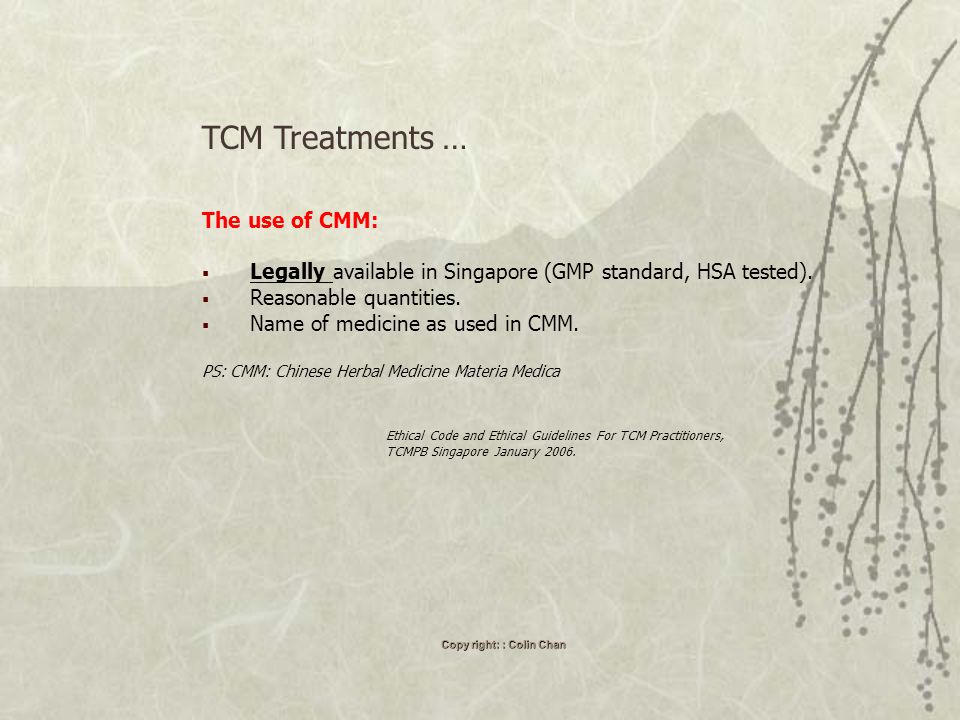 TCM Treatments …

The use of CMM:

▪ Legally available in Singapore (GMP standard, HSA tested).
▪ Reasonable quantities.
▪ Name of medicine as used in CMM.

PS: CMM: Chinese Herbal Medicine Materia Medica

Ethical Code and Ethical Guidelines For TCM Practitioners, TCMPB Singapore January 2006.

Copy right: : Colin Chan